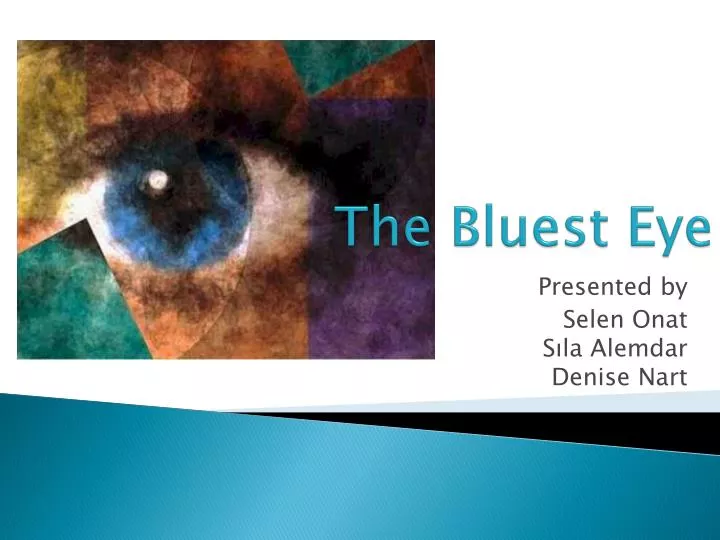 The Bluest Eye

Presented by
Selen Onat
Sıla Alemdar
Denise Nart